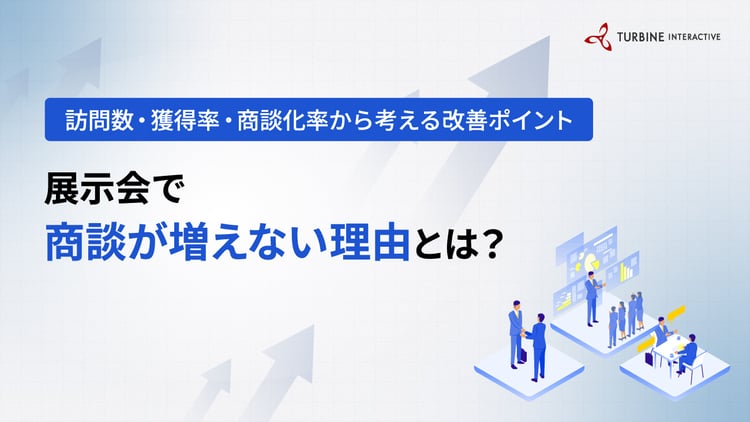 TURBINE INTERACTIVE

訪問数・獲得率・商談化率から考える改善ポイント

展示会で
商談が増えない理由とは？